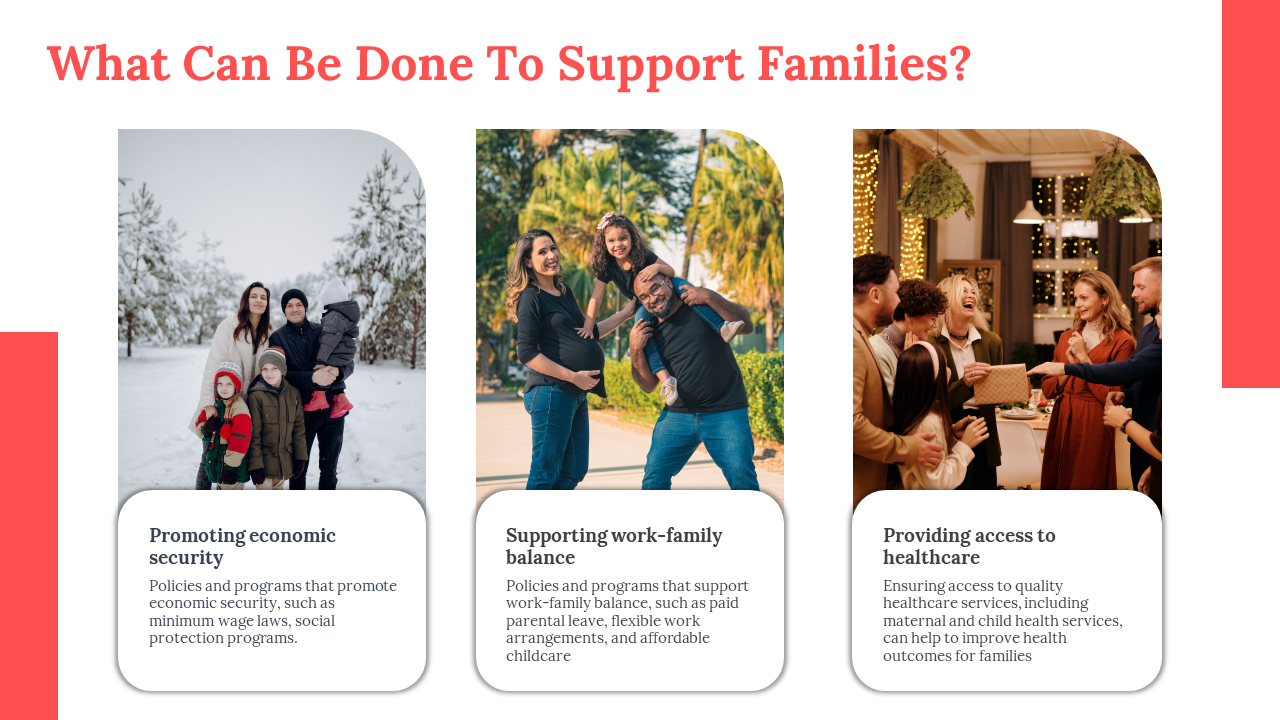 What Can Be Done To Support Families?

Promoting economic security

Policies and programs that promote economic security, such as minimum wage laws, social protection programs.

Supporting work-family balance

Policies and programs that support work-family balance, such as paid parental leave, flexible work arrangements, and affordable childcare

Providing access to healthcare

Ensuring access to quality healthcare services, including maternal and child health services, can help to improve health outcomes for families